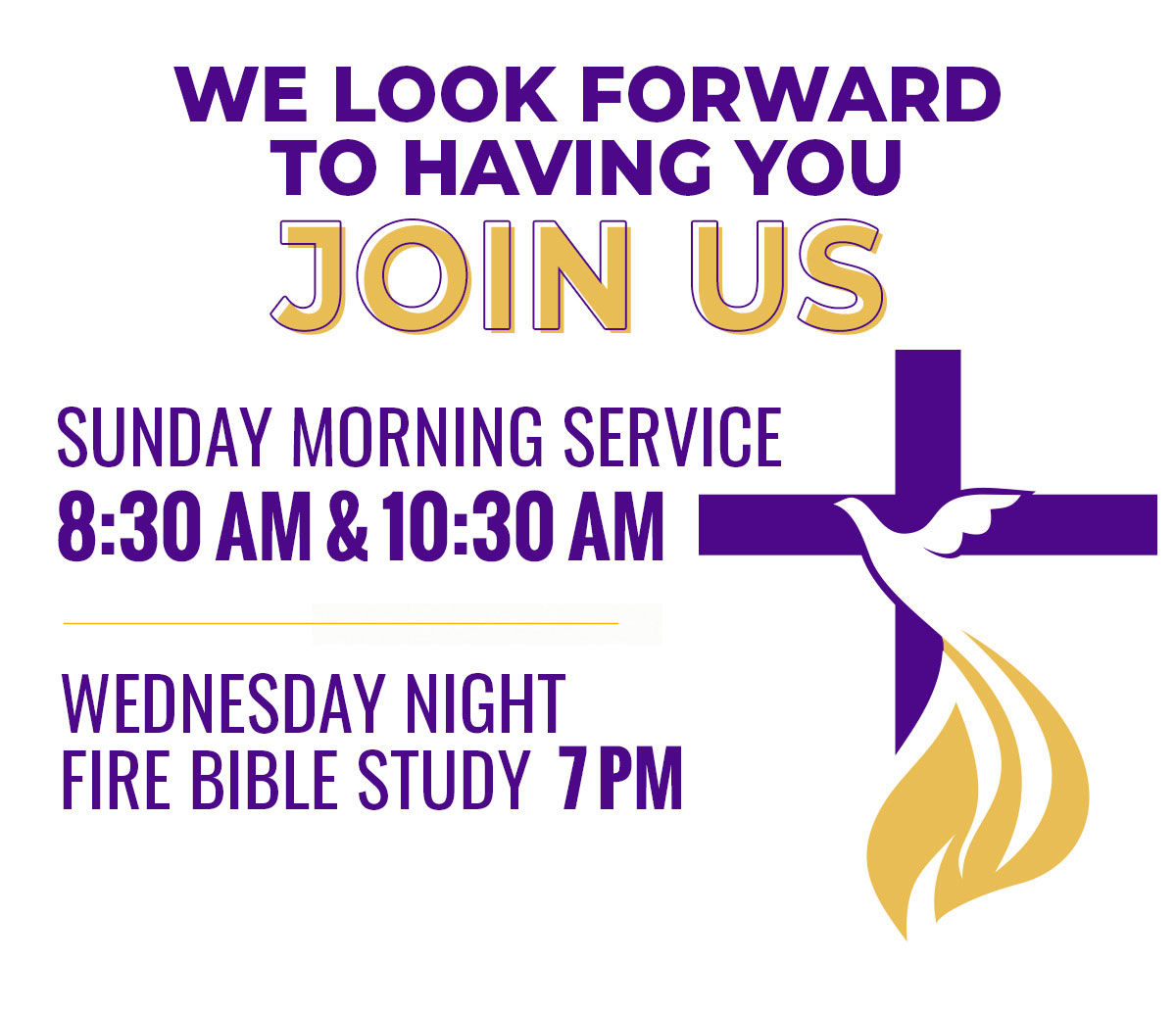 WE LOOK FORWARD TO HAVING YOU
JOIN US

SUNDAY MORNING SERVICE
8:30 AM & 10:30 AM

WEDNESDAY NIGHT
FIRE BIBLE STUDY 7 PM